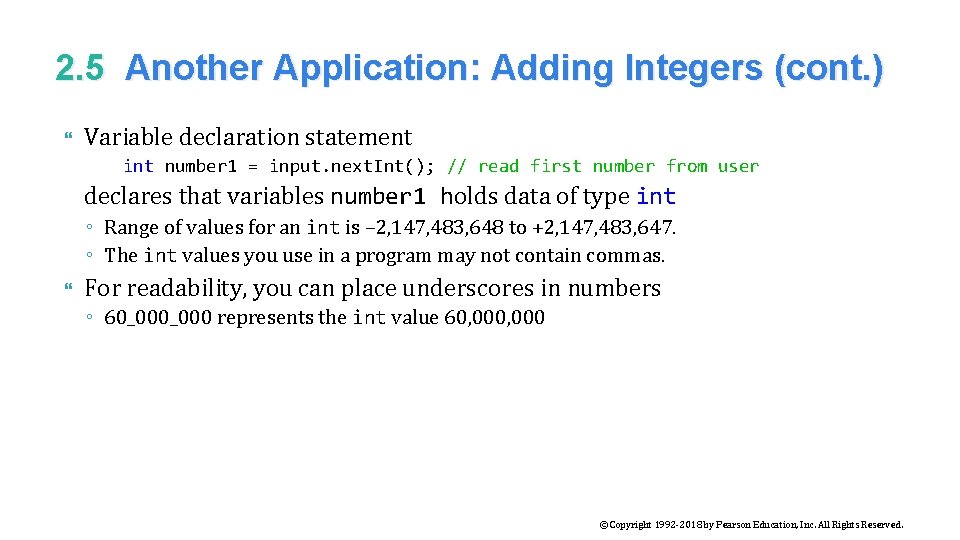 2.5 Another Application: Adding Integers (cont.)

Variable declaration statement

int number1 = input.nextInt(); // read first number from user

declares that variables number1 holds data of type int

◦ Range of values for an int is –2,147,483,648 to +2,147,483,647.
◦ The int values you use in a program may not contain commas.

For readability, you can place underscores in numbers

◦ 60_000_000 represents the int value 60,000,000

©Copyright 1992-2018 by Pearson Education, Inc. All Rights Reserved.